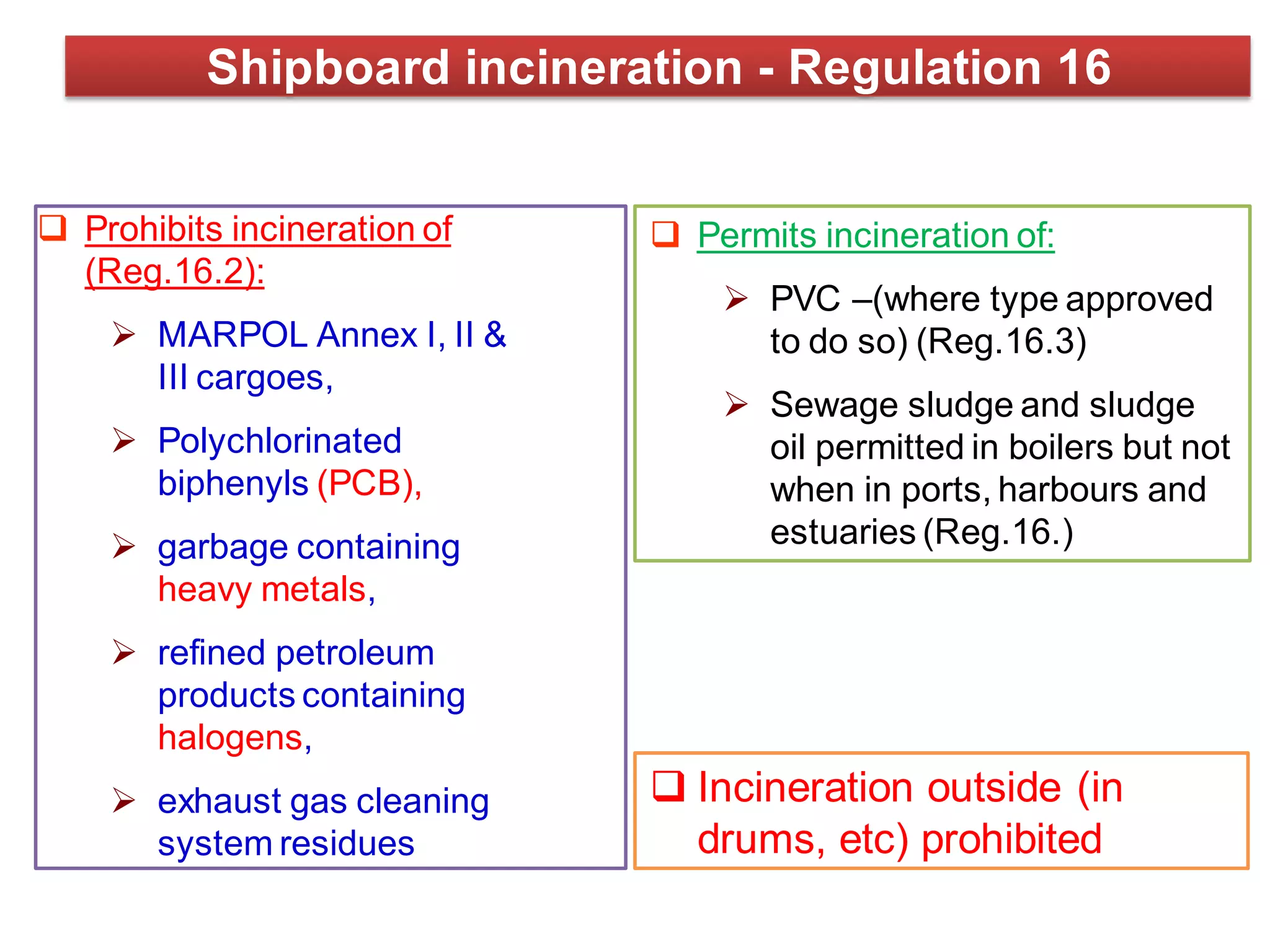 Shipboard incineration - Regulation 16

❑ Prohibits incineration of (Reg.16.2):

➢ MARPOL Annex I, II & III cargoes,

➢ Polychlorinated biphenyls (PCB),

➢ garbage containing heavy metals,

➢ refined petroleum products containing halogens,

➢ exhaust gas cleaning system residues

❑ Permits incineration of:

➢ PVC –(where type approved to do so) (Reg.16.3)

➢ Sewage sludge and sludge oil permitted in boilers but not when in ports, harbours and estuaries (Reg.16.)

❑ Incineration outside (in drums, etc) prohibited